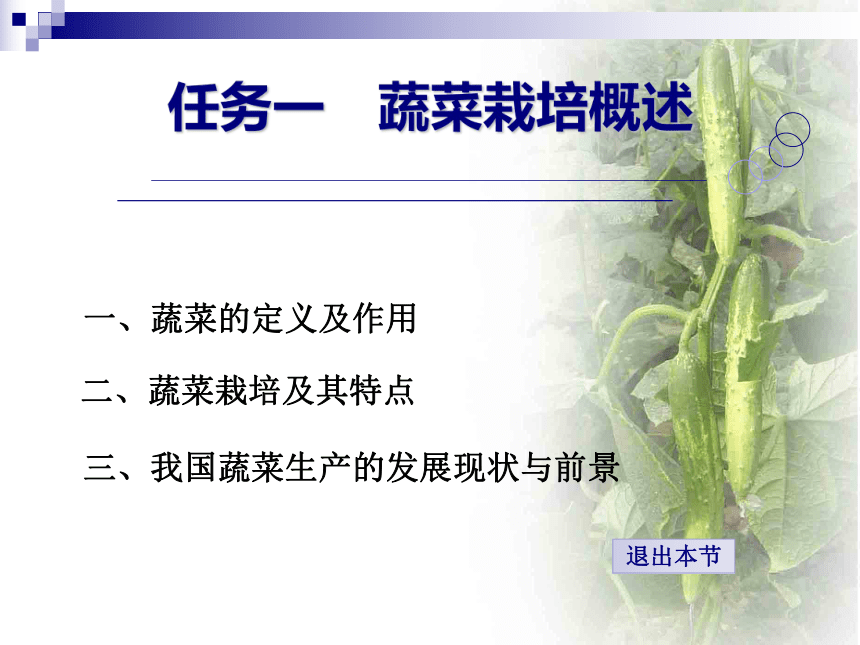 任务一　蔬菜栽培概述

一、蔬菜的定义及作用

二、蔬菜栽培及其特点

三、我国蔬菜生产的发展现状与前景

退出本节